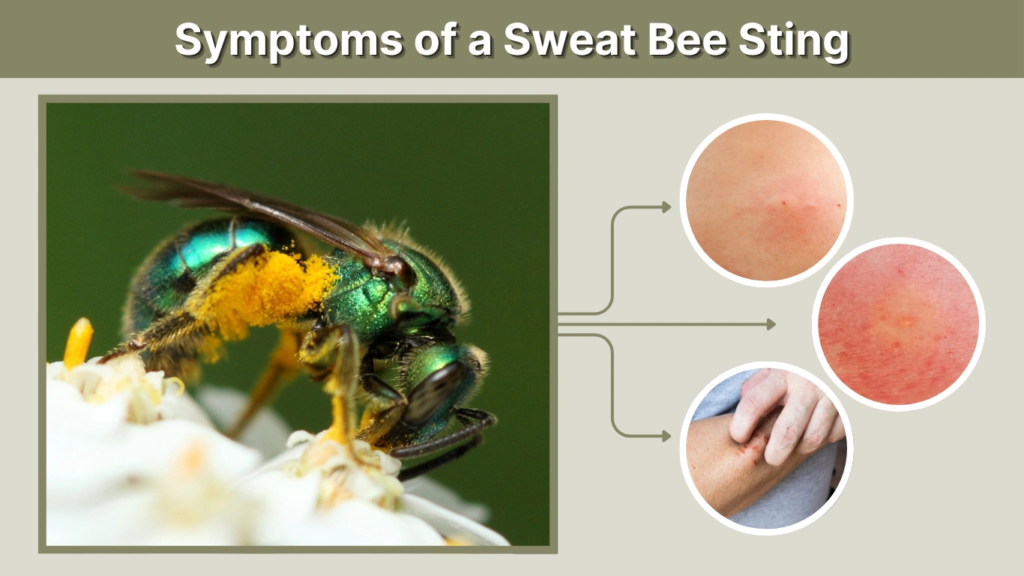 Symptoms of a Sweat Bee Sting